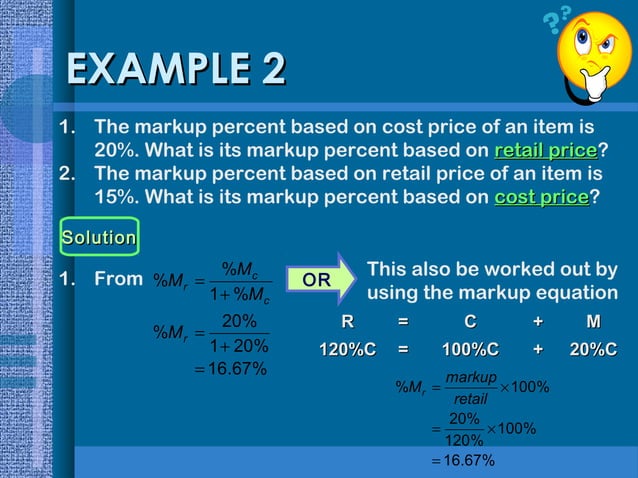 EXAMPLE 2

1. The markup percent based on cost price of an item is 20%. What is its markup percent based on retail price?
2. The markup percent based on retail price of an item is 15%. What is its markup percent based on cost price?

Solution

1. From $\%M_r = \frac{\%M_c}{1+\%M_c}$

$\%M_r = \frac{20\%}{1+20\%}$

$= 16.67\%$

OR

This also be worked out by using the markup equation

| R | = | C | + | M |
|---|---|---|---|---|
| 120%C | = | 100%C | + | 20%C |

$\%M_r = \frac{markup}{retail} \times 100\%$

$= \frac{20\%}{120\%} \times 100\%$

$= 16.67\%$